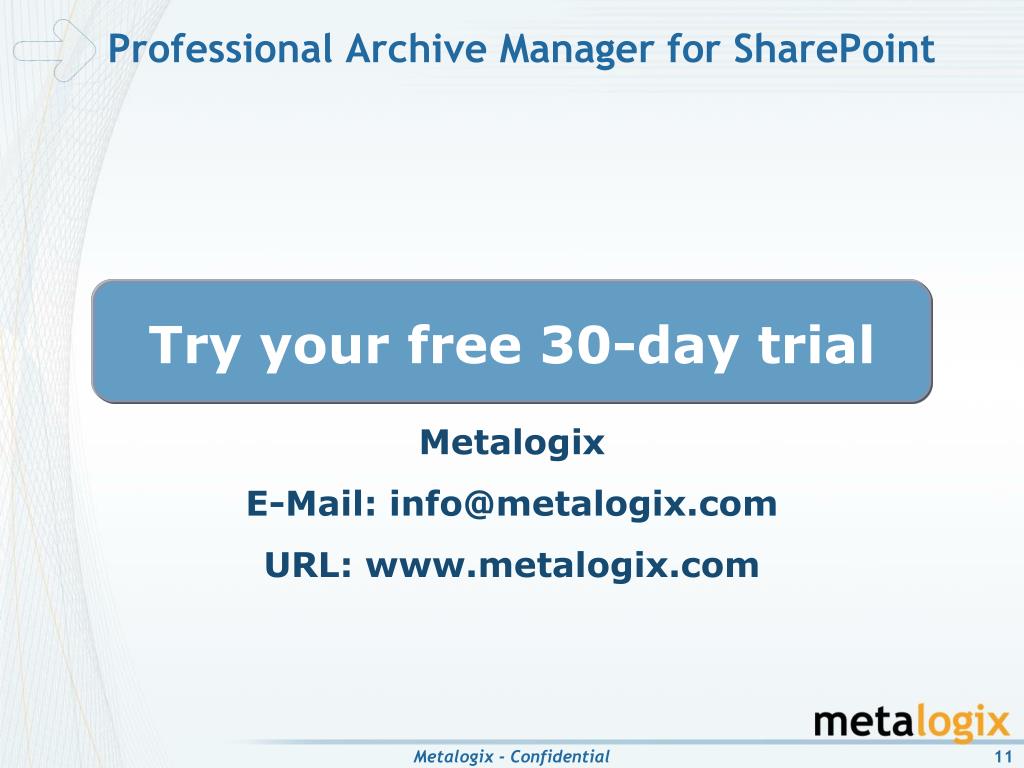 Professional Archive Manager for SharePoint

Try your free 30-day trial

Metalogix

E-Mail: info@metalogix.com

URL: www.metalogix.com

metalogix

Metalogix - Confidential

11